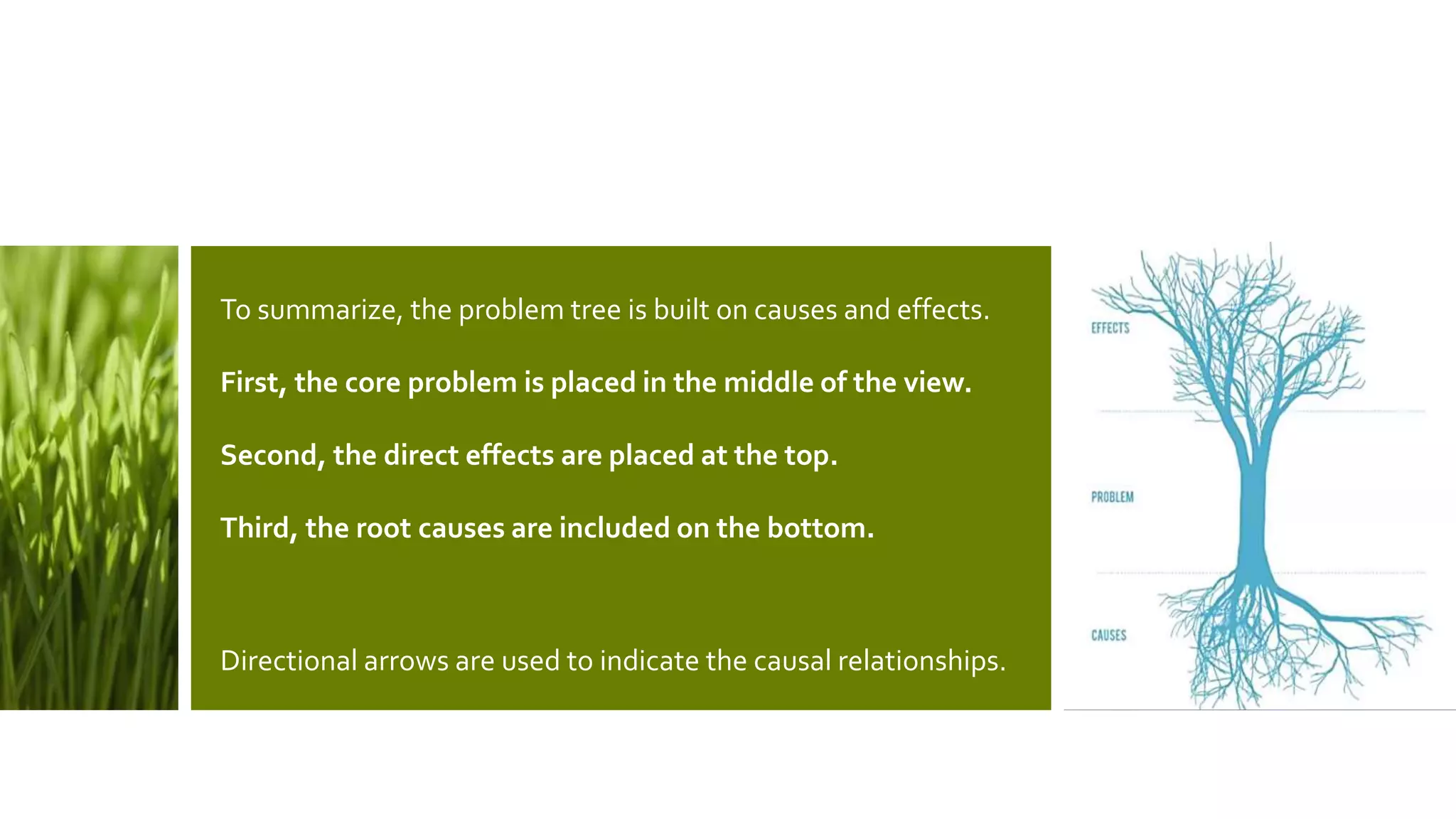 To summarize, the problem tree is built on causes and effects.

First, the core problem is placed in the middle of the view.

Second, the direct effects are placed at the top.

Third, the root causes are included on the bottom.

Directional arrows are used to indicate the causal relationships.

EFFECTS

PROBLEM

CAUSES